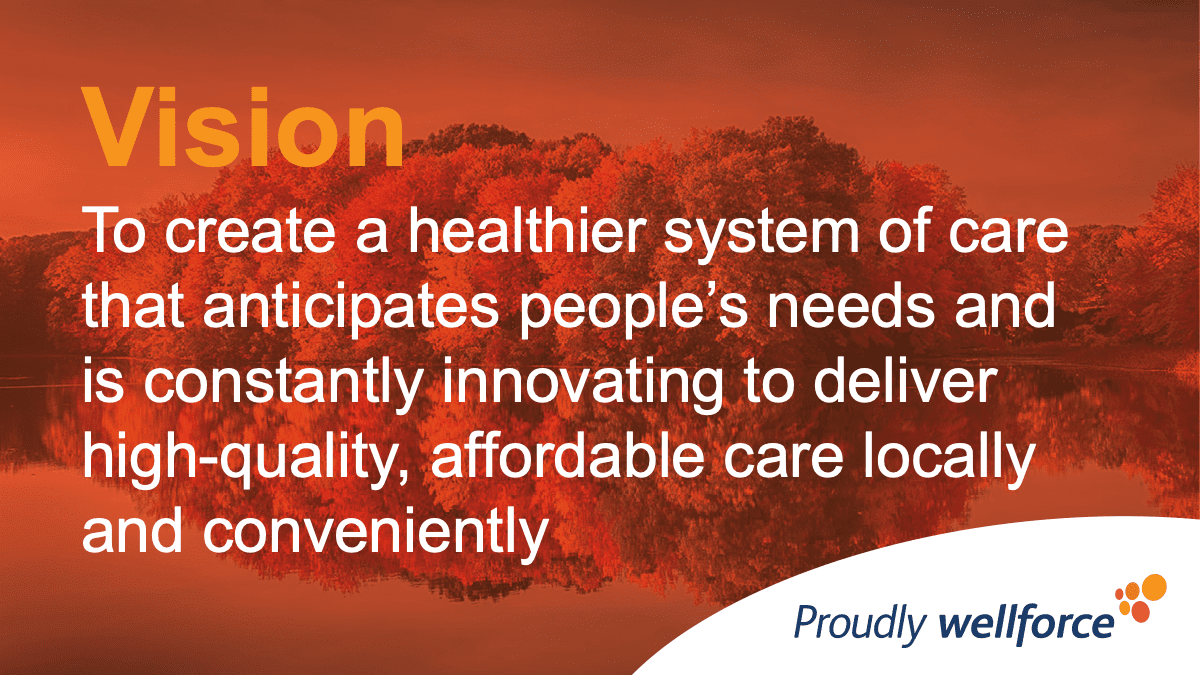 Vision

To create a healthier system of care that anticipates people’s needs and is constantly innovating to deliver high-quality, affordable care locally and conveniently

Proudly wellforce